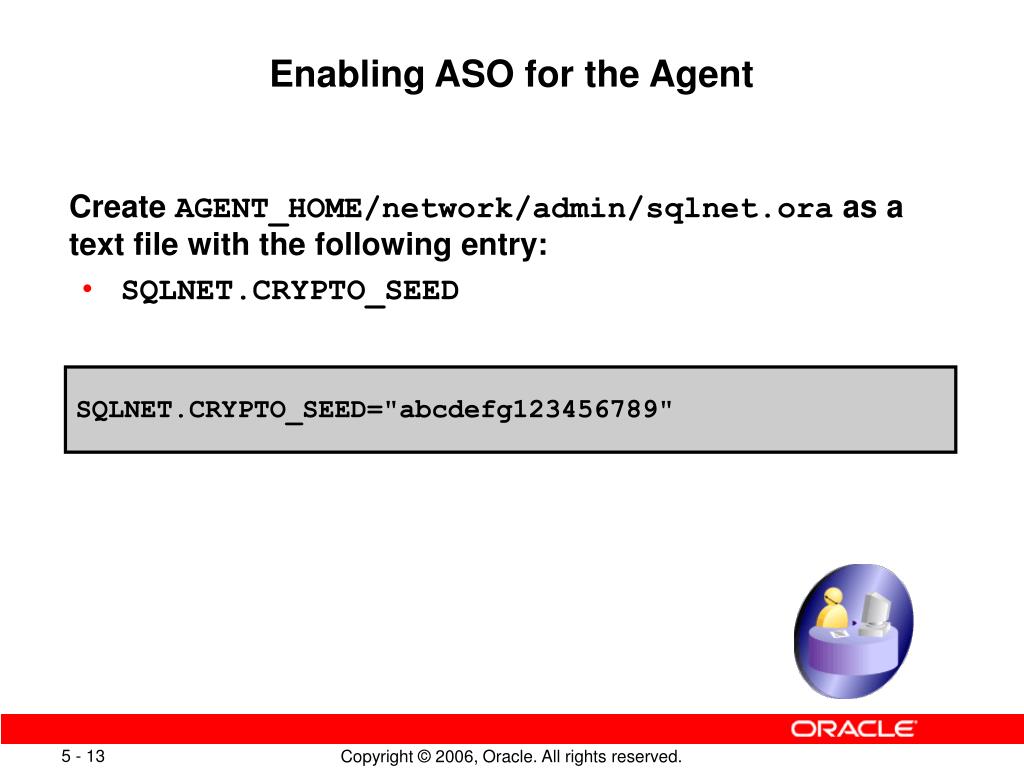 Enabling ASO for the Agent

Create AGENT_HOME/network/admin/sqlnet.ora as a text file with the following entry:

• SQLNET.CRYPTO_SEED

SQLNET.CRYPTO_SEED="abcdefg123456789"

ORACLE

5 - 13

Copyright © 2006, Oracle. All rights reserved.